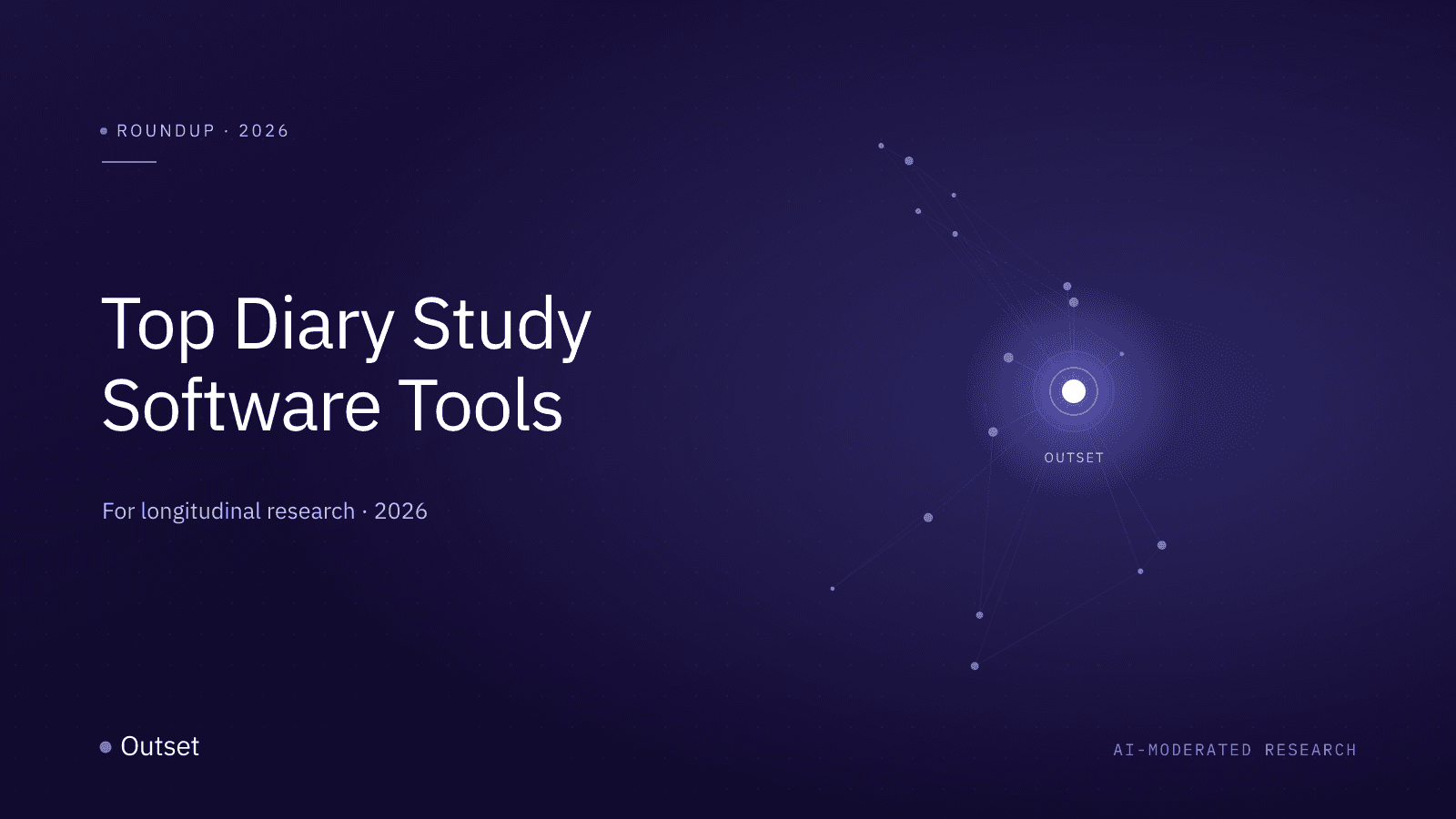 ROUNDUP · 2026

Top Diary Study Software Tools

For longitudinal research · 2026

OUTSET

Outset

AI-MODERATED RESEARCH